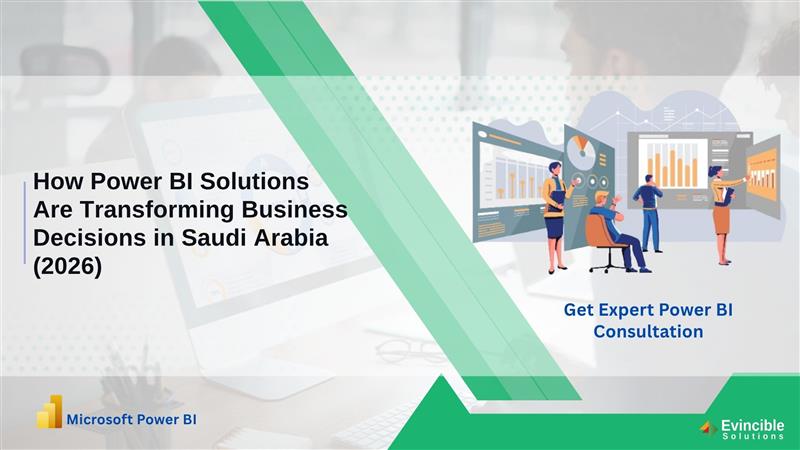 How Power BI Solutions Are Transforming Business Decisions in Saudi Arabia (2026)

Get Expert Power BI Consultation

Microsoft Power BI

Evincible Solutions